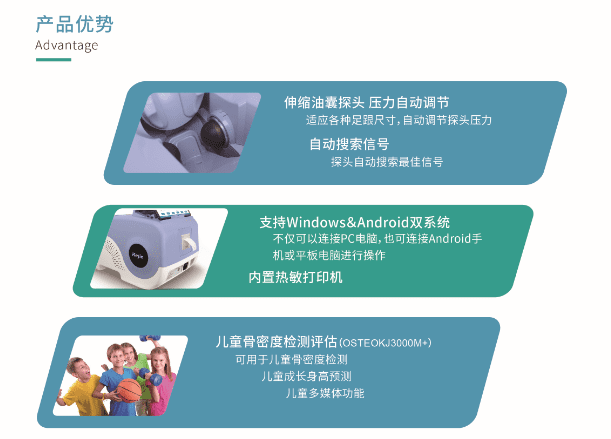 产品优势
Advantage

伸缩油囊探头 压力自动调节
适应各种足跟尺寸,自动调节探头压力

自动搜索信号
探头自动搜索最佳信号

支持Windows&Android双系统
不仅可以连接PC电脑,也可连接Android手机或平板电脑进行操作

内置热敏打印机

儿童骨密度检测评估(OSTEOKJ3000M+)
可用于儿童骨密度检测
儿童成长身高预测
儿童多媒体功能